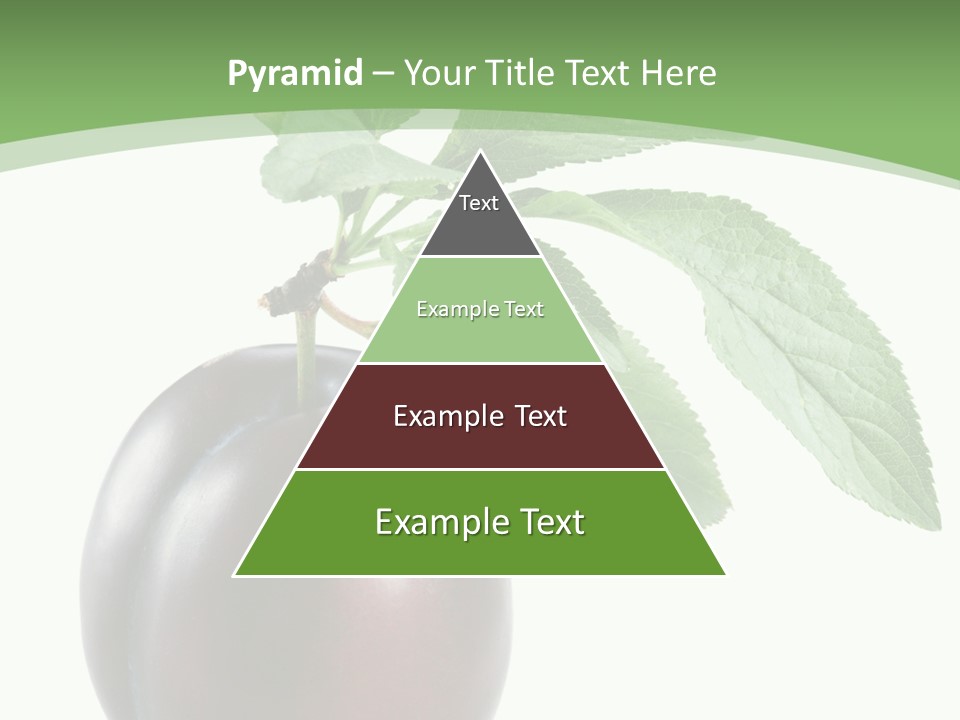 Pyramid – Your Title Text Here

Text

Example Text

Example Text

Example Text